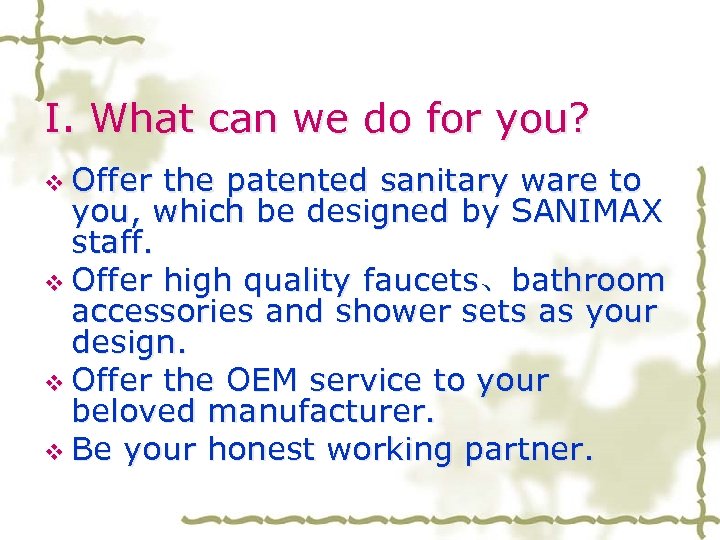 I. What can we do for you?

❖ Offer the patented sanitary ware to you, which be designed by SANIMAX staff.

❖ Offer high quality faucets、bathroom accessories and shower sets as your design.

❖ Offer the OEM service to your beloved manufacturer.

❖ Be your honest working partner.